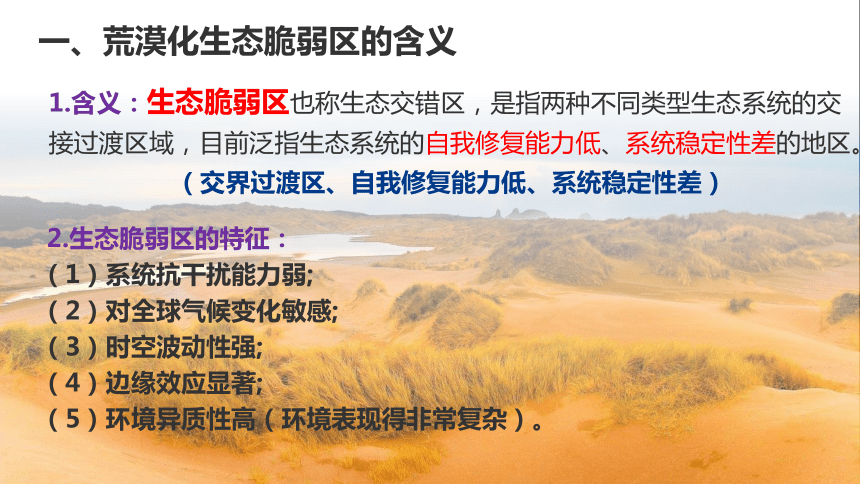 一、荒漠化生态脆弱区的含义

1.含义：生态脆弱区也称生态交错区，是指两种不同类型生态系统的交接过渡区域，目前泛指生态系统的自我修复能力低、系统稳定性差的地区。

（交界过渡区、自我修复能力低、系统稳定性差）

2.生态脆弱区的特征：
（1）系统抗干扰能力弱;
（2）对全球气候变化敏感;
（3）时空波动性强;
（4）边缘效应显著;
（5）环境异质性高（环境表现得非常复杂）。